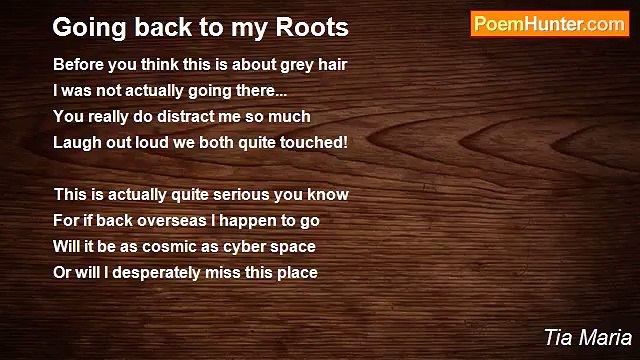 Going back to my Roots

PoemHunter.com

Before you think this is about grey hair
I was not actually going there...
You really do distract me so much
Laugh out loud we both quite touched!

This is actually quite serious you know
For if back overseas I happen to go
Will it be as cosmic as cyber space
Or will I desperately miss this place

Tia Maria